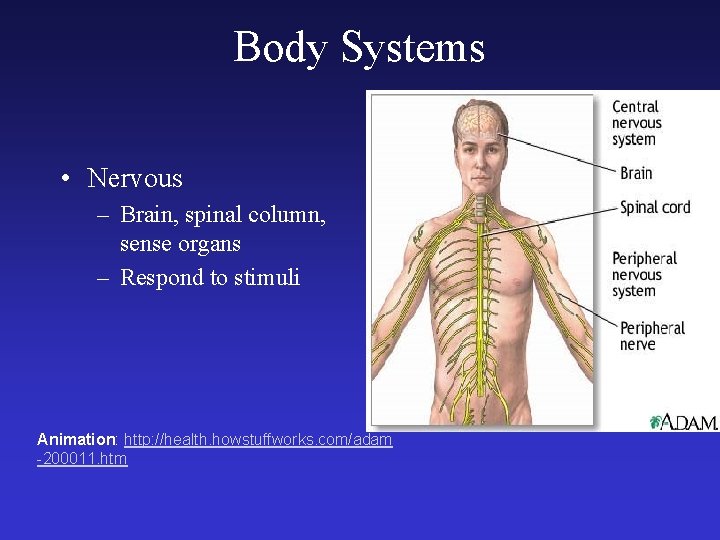 Body Systems

• Nervous
– Brain, spinal column, sense organs
– Respond to stimuli

Central nervous system
Brain
Spinal cord
Peripheral nervous system
Peripheral nerve

ADAM.

Animation: http://health.howstuffworks.com/adam-200011.htm